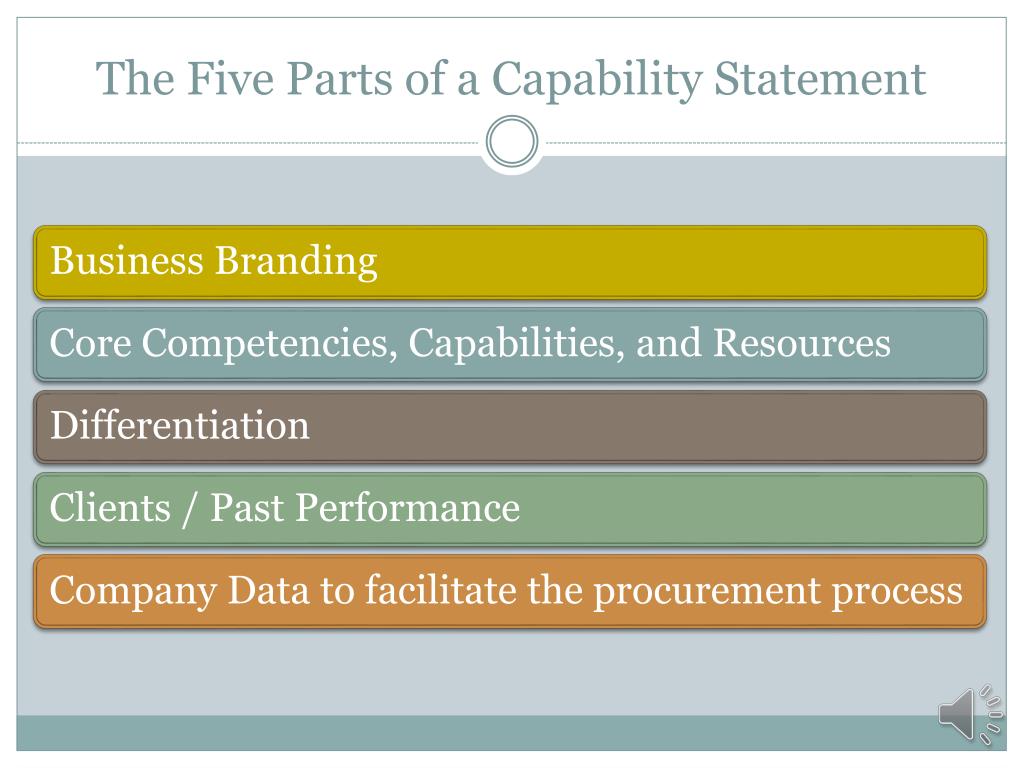 The Five Parts of a Capability Statement

Business Branding

Core Competencies, Capabilities, and Resources

Differentiation

Clients / Past Performance

Company Data to facilitate the procurement process